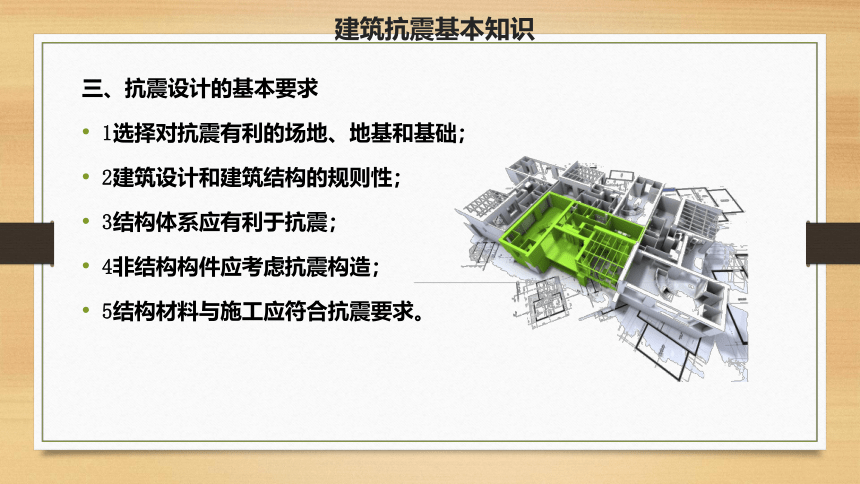 建筑抗震基本知识

三、抗震设计的基本要求

• 1选择对抗震有利的场地、地基和基础；

• 2建筑设计和建筑结构的规则性；

• 3结构体系应有利于抗震；

• 4非结构构件应考虑抗震构造；

• 5结构材料与施工应符合抗震要求。